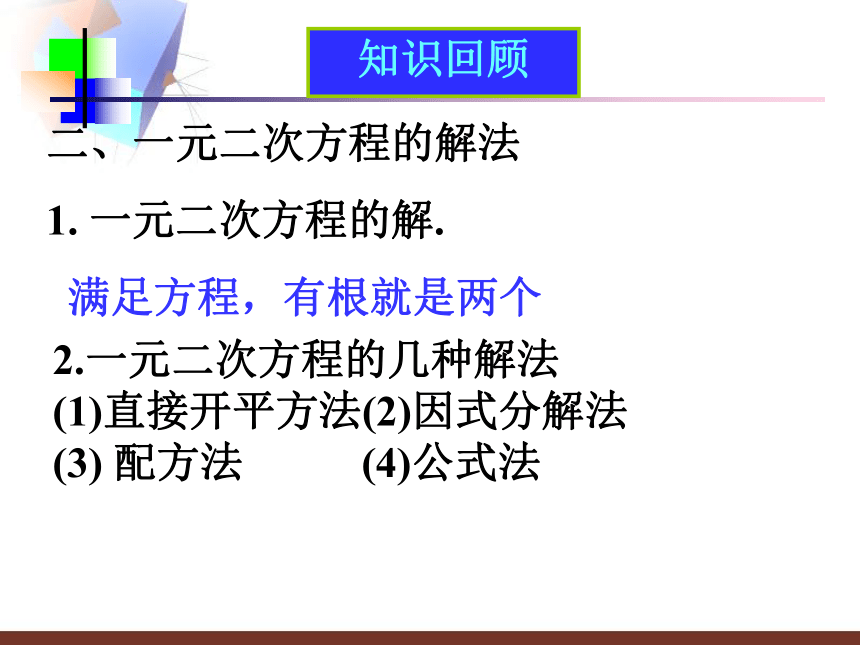 知识回顾

二、一元二次方程的解法

1. 一元二次方程的解.

满足方程，有根就是两个

2.一元二次方程的几种解法
(1)直接开平方法(2)因式分解法
(3) 配方法　　　(4)公式法